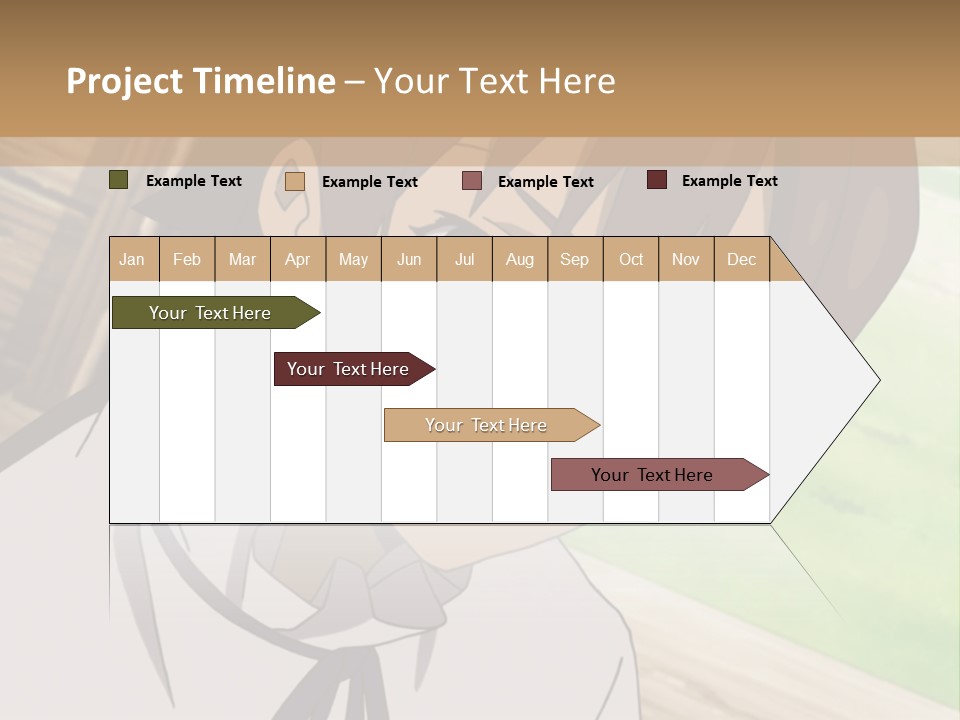 Project Timeline – Your Text Here

Example Text
Example Text
Example Text
Example Text

| Jan | Feb | Mar | Apr | May | Jun | Jul | Aug | Sep | Oct | Nov | Dec |
|---|---|---|---|---|---|---|---|---|---|---|---|

Your Text Here
Your Text Here
Your Text Here
Your Text Here